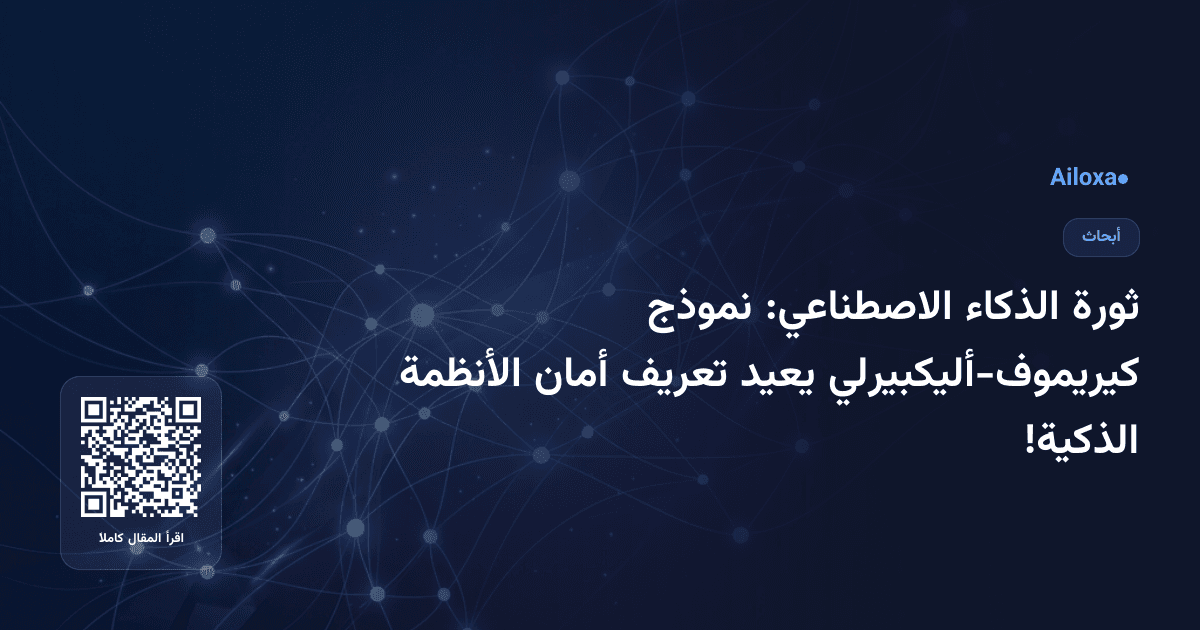 Ailoxa●

أبحاث

ثورة الذكاء الاصطناعي: نموذج كيريموف-أليكبيرلي يعيد تعريف أمان الأنظمة الذكية!

اقرأ المقال كاملا